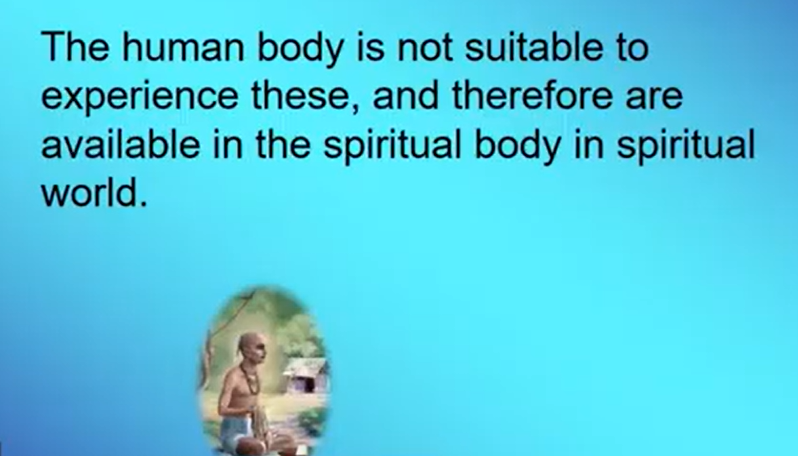 The human body is not suitable to experience these, and therefore are available in the spiritual body in spiritual world.